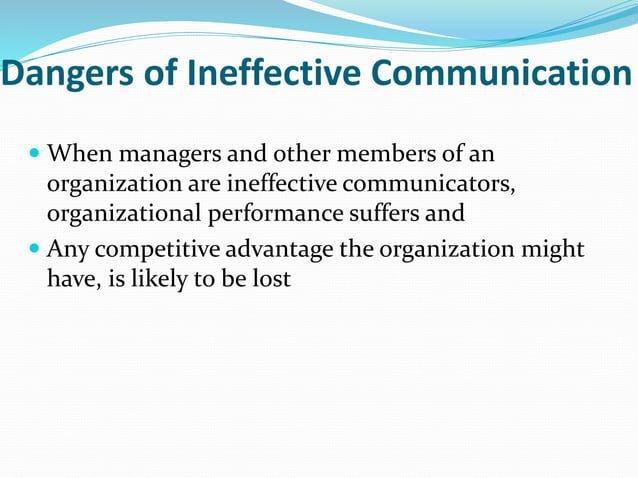 Dangers of Ineffective Communication

- When managers and other members of an organization are ineffective communicators, organizational performance suffers and
- Any competitive advantage the organization might have, is likely to be lost